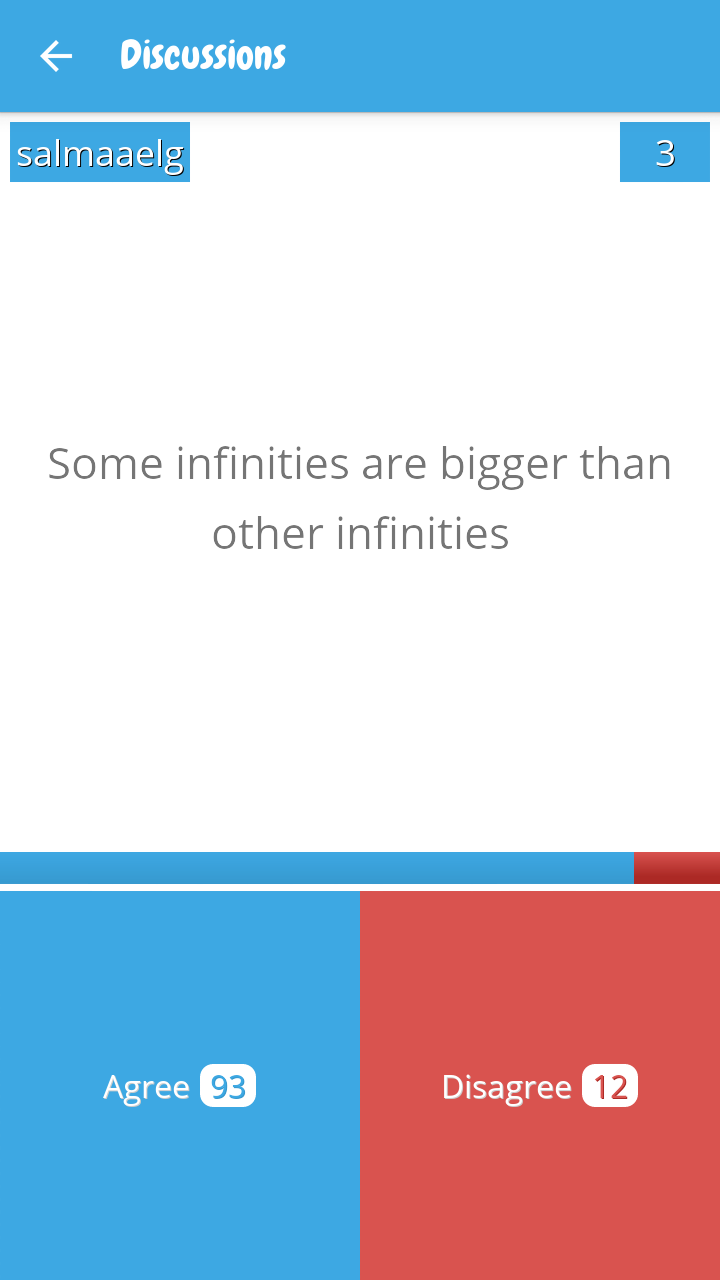 Discussions

salmaaelg

3

Some infinities are bigger than other infinities

Agree 93

Disagree 12